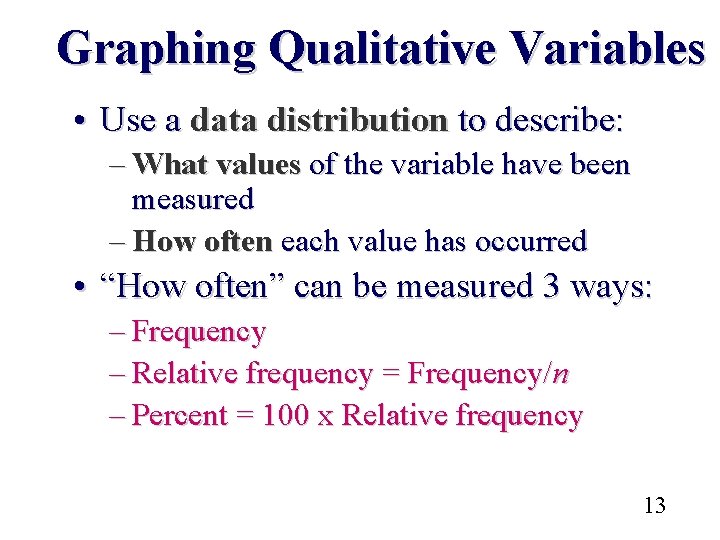 Graphing Qualitative Variables

• Use a data distribution to describe:
– What values of the variable have been measured
– How often each value has occurred

• “How often” can be measured 3 ways:
– Frequency
– Relative frequency = Frequency/$n$
– Percent = 100 x Relative frequency

13